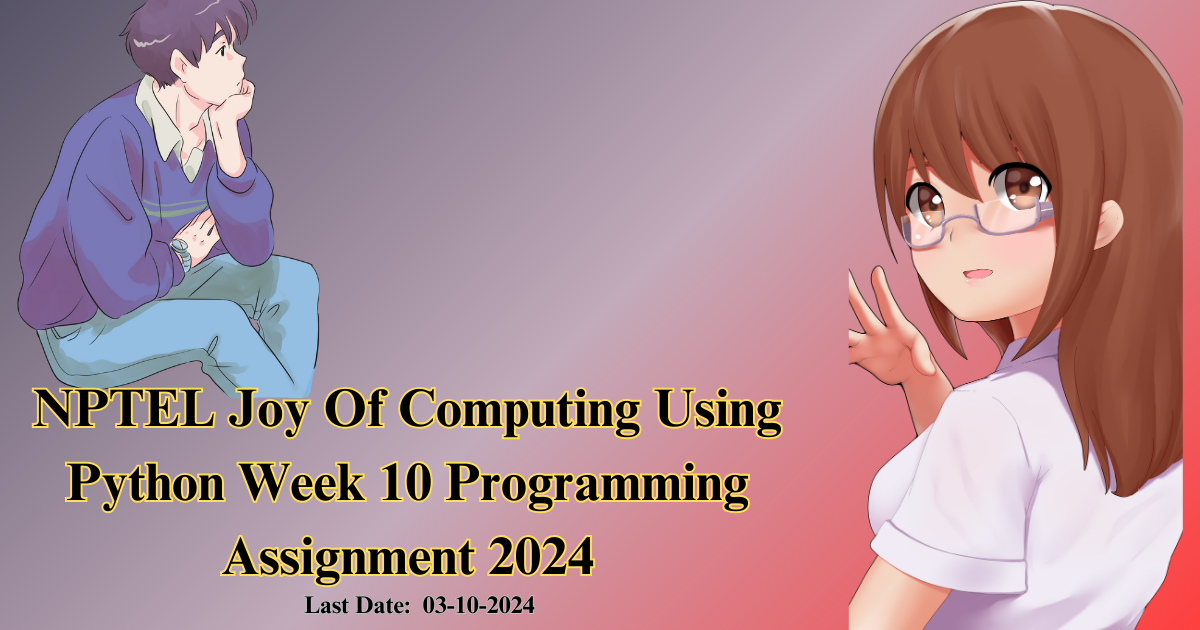 NPTEL Joy Of Computing Using Python Week 10 Programming Assignment 2024

Last Date: 03-10-2024